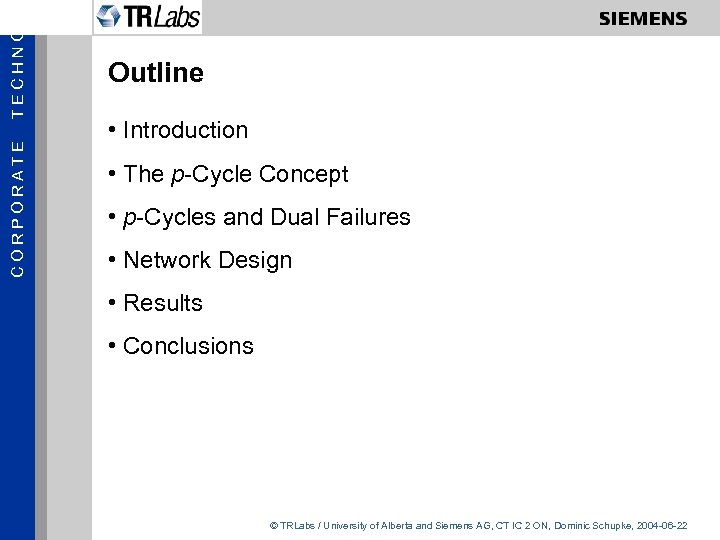 TRLabs

SIEMENS

CORPORATE TECHNO

Outline

• Introduction

• The p-Cycle Concept

• p-Cycles and Dual Failures

• Network Design

• Results

• Conclusions

© TRLabs / University of Alberta and Siemens AG, CT IC 2 ON, Dominic Schupke, 2004-06-22